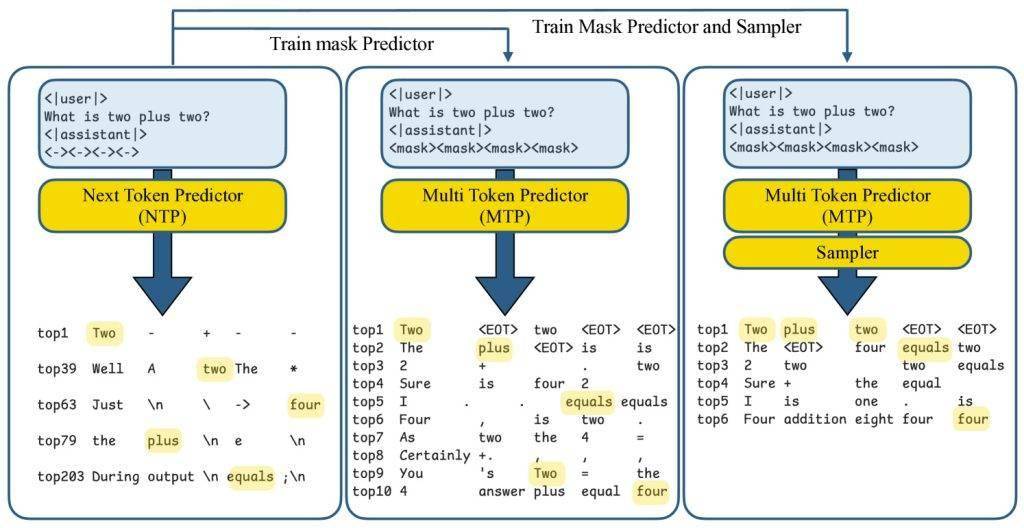 Train Mask Predictor and Sampler

Train mask Predictor

<|user|>
What is two plus two?
<|assistant|>
<-><-><-><->

Next Token Predictor (NTP)

| | | | | | |
|---|---|---|---|---|---|
| top1 | Two | - | + | - | - |
| top39 | Well | A | two | The | * |
| top63 | Just | \n | \ | -> | four |
| top79 | the | plus | \n | e | \n |
| top203 | During | output | \n | equals | ;\n |

<|user|>
What is two plus two?
<|assistant|>
<mask><mask><mask><mask>

Multi Token Predictor (MTP)

| | | | | | |
|---|---|---|---|---|---|
| top1 | Two | <EOT> | two | <EOT> | <EOT> |
| top2 | The | plus | <EOT> | is | is |
| top3 | 2 | + | | . | two |
| top4 | Sure | is | four | 2 | |
| top5 | I | . | . | equals | equals |
| top6 | Four | , | is | two | . |
| top7 | As | two | the | 4 | = |
| top8 | Certainly | +. | , | , | , |
| top9 | You | 's | Two | = | the |
| top10 | 4 | answer | plus | equal | four |

<|user|>
What is two plus two?
<|assistant|>
<mask><mask><mask><mask>

Multi Token Predictor (MTP)

Sampler

| | | | | | |
|---|---|---|---|---|---|
| top1 | Two | plus | two | <EOT> | <EOT> |
| top2 | The | <EOT> | four | equals | two |
| top3 | 2 | two | | two | equals |
| top4 | Sure | + | the | equal | |
| top5 | I | is | one | . | is |
| top6 | Four | addition | eight | four | four |